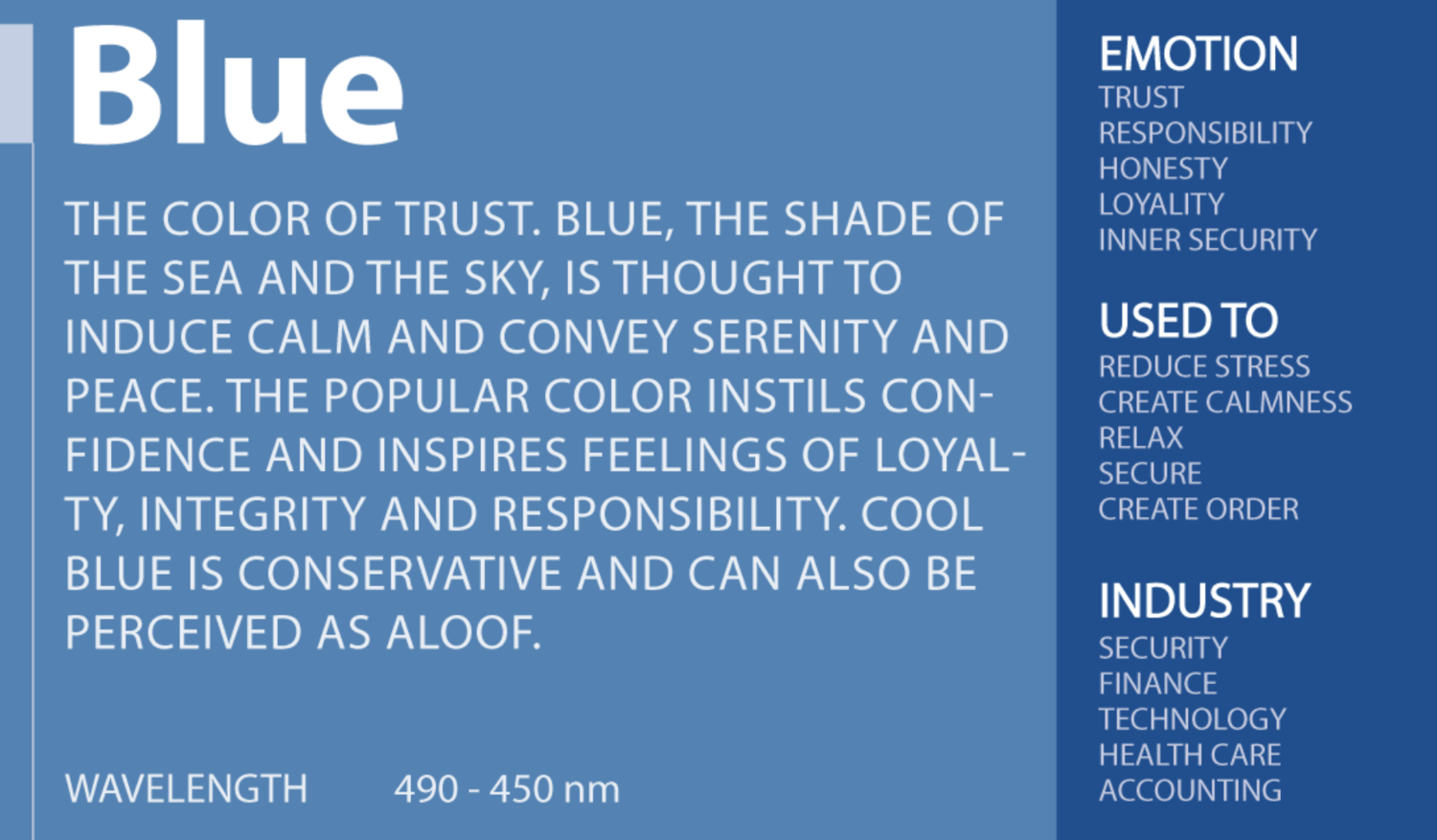 Blue

THE COLOR OF TRUST. BLUE, THE SHADE OF THE SEA AND THE SKY, IS THOUGHT TO INDUCE CALM AND CONVEY SERENITY AND PEACE. THE POPULAR COLOR INSTILS CONFIDENCE AND INSPIRES FEELINGS OF LOYALTY, INTEGRITY AND RESPONSIBILITY. COOL BLUE IS CONSERVATIVE AND CAN ALSO BE PERCEIVED AS ALOOF.

WAVELENGTH 490 - 450 nm

EMOTION
TRUST
RESPONSIBILITY
HONESTY
LOYALITY
INNER SECURITY

USED TO
REDUCE STRESS
CREATE CALMNESS
RELAX
SECURE
CREATE ORDER

INDUSTRY
SECURITY
FINANCE
TECHNOLOGY
HEALTH CARE
ACCOUNTING